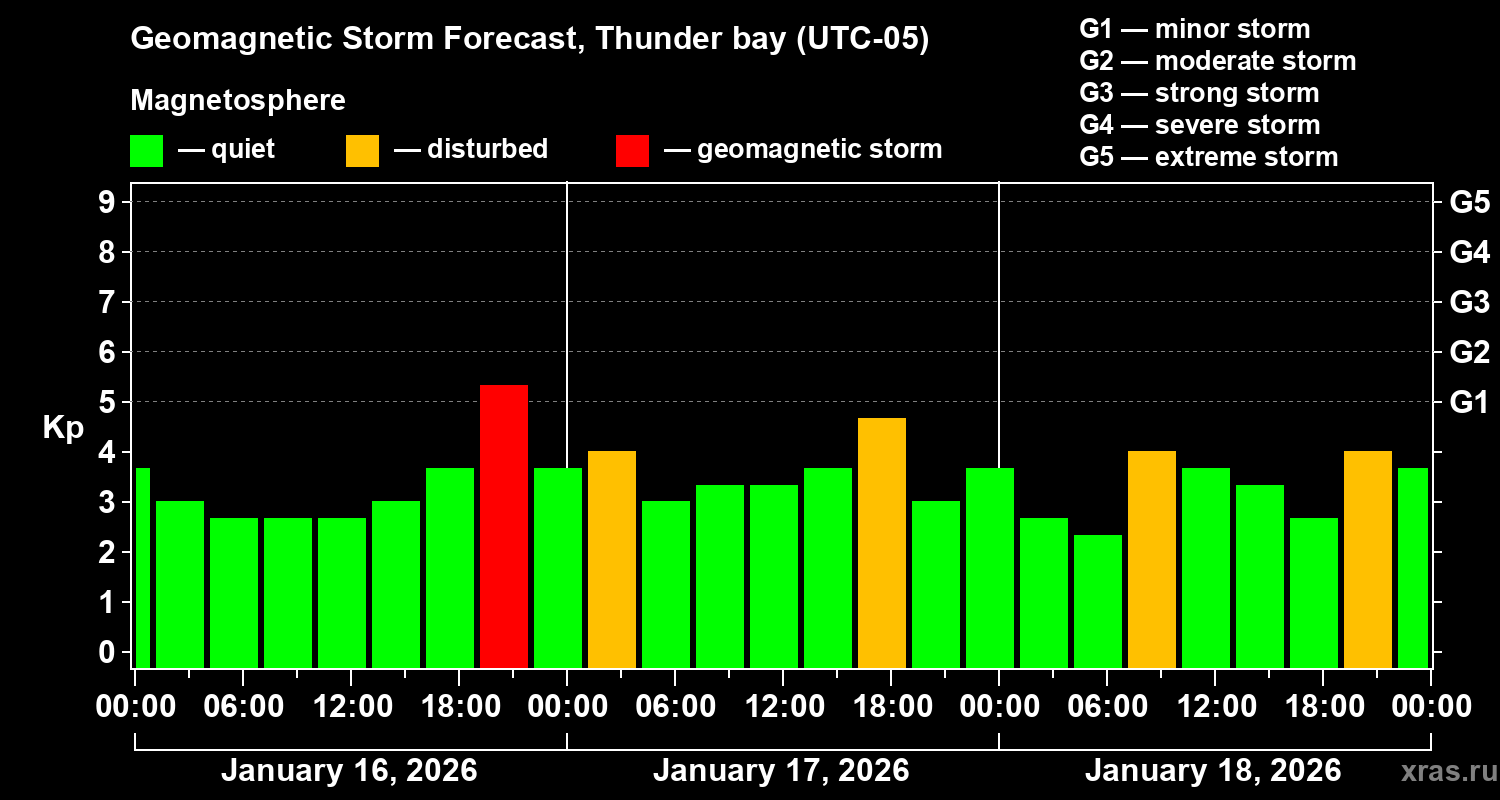 Geomagnetic Storm Forecast, Thunder bay (UTC-05)

Magnetosphere

— quiet — disturbed — geomagnetic storm

G1 — minor storm
G2 — moderate storm
G3 — strong storm
G4 — severe storm
G5 — extreme storm

Kp

9
8
7
6
5
4
3
2
1
0

G5
G4
G3
G2
G1

00:00 06:00 12:00 18:00 00:00 06:00 12:00 18:00 00:00 06:00 12:00 18:00 00:00

January 16, 2026 January 17, 2026 January 18, 2026

xras.ru